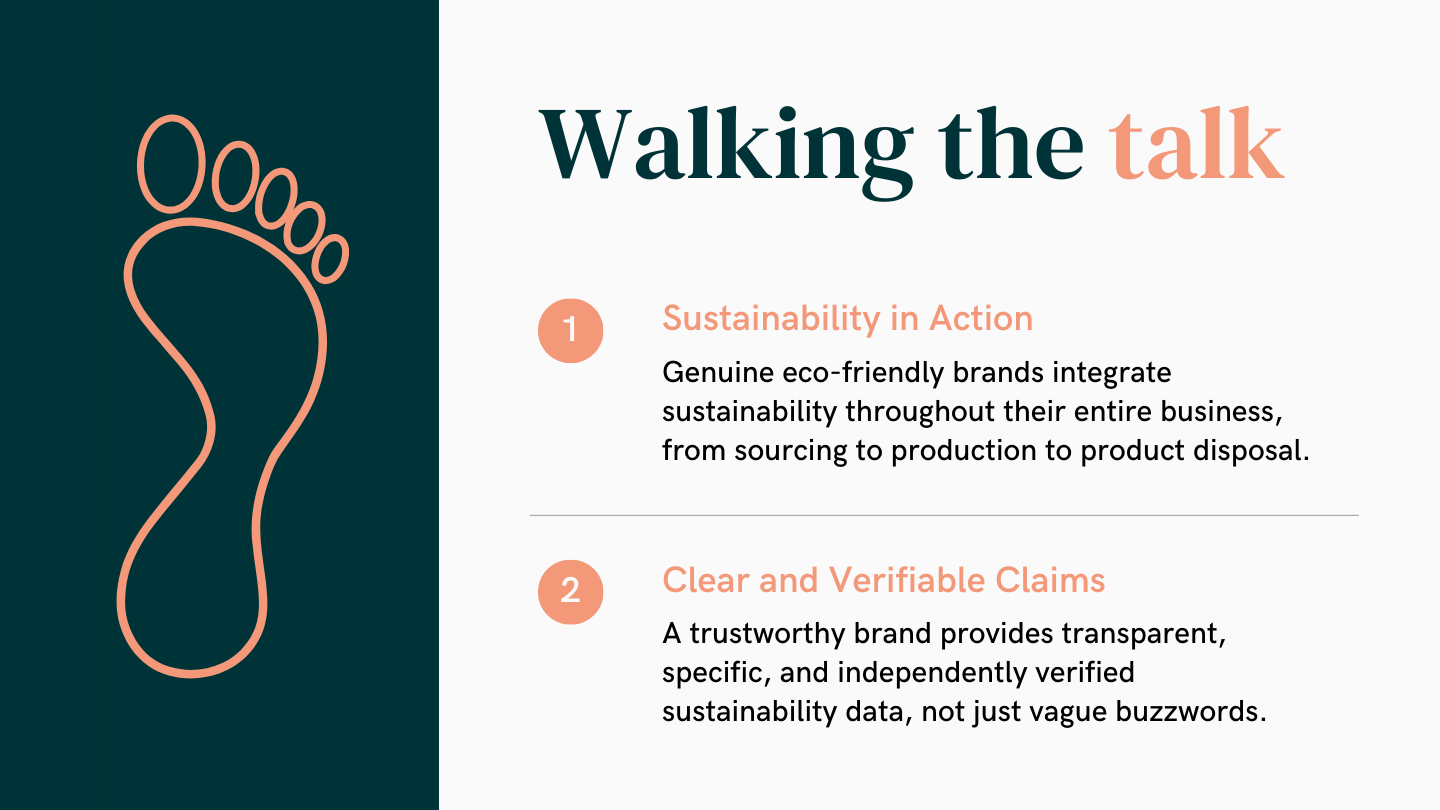 Walking the talk

1

Sustainability in Action

Genuine eco-friendly brands integrate sustainability throughout their entire business, from sourcing to production to product disposal.

2

Clear and Verifiable Claims

A trustworthy brand provides transparent, specific, and independently verified sustainability data, not just vague buzzwords.